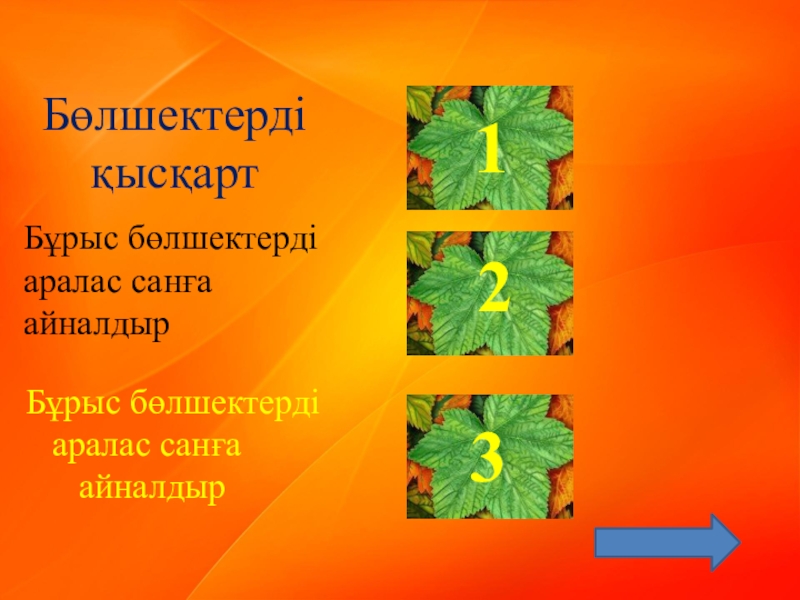 Бөлшектерді қысқарт

1

Бұрыс бөлшектерді аралас санға айналдыр

2

Бұрыс бөлшектерді аралас санға айналдыр

3